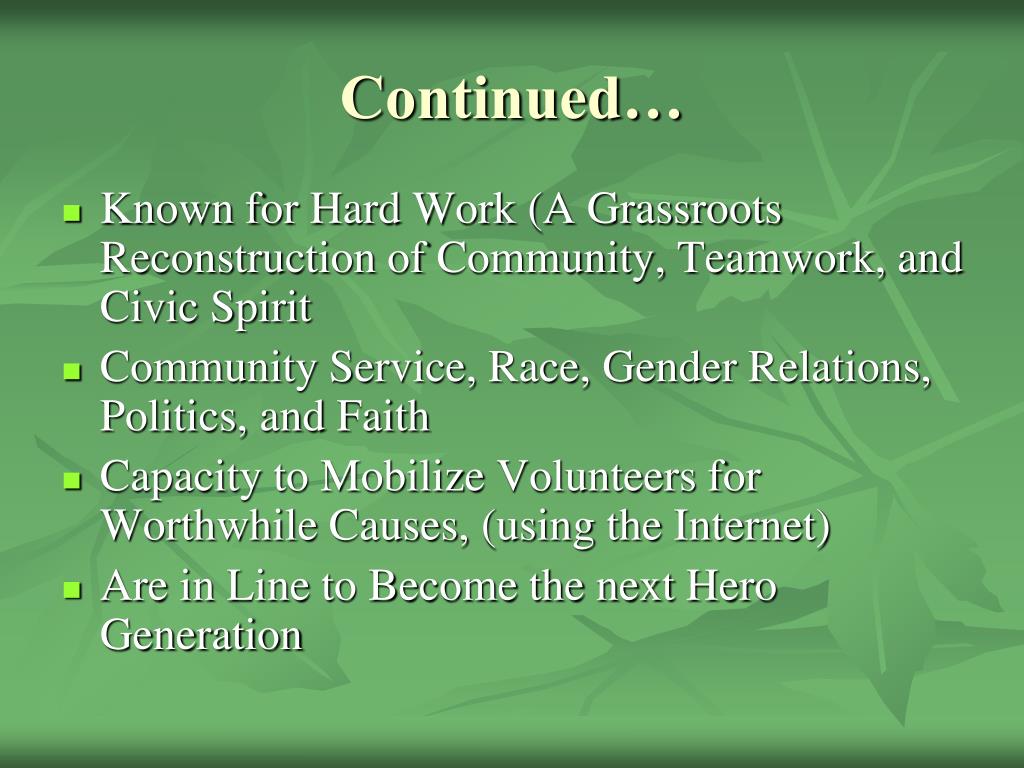 Continued…

- Known for Hard Work (A Grassroots Reconstruction of Community, Teamwork, and Civic Spirit
- Community Service, Race, Gender Relations, Politics, and Faith
- Capacity to Mobilize Volunteers for Worthwhile Causes, (using the Internet)
- Are in Line to Become the next Hero Generation